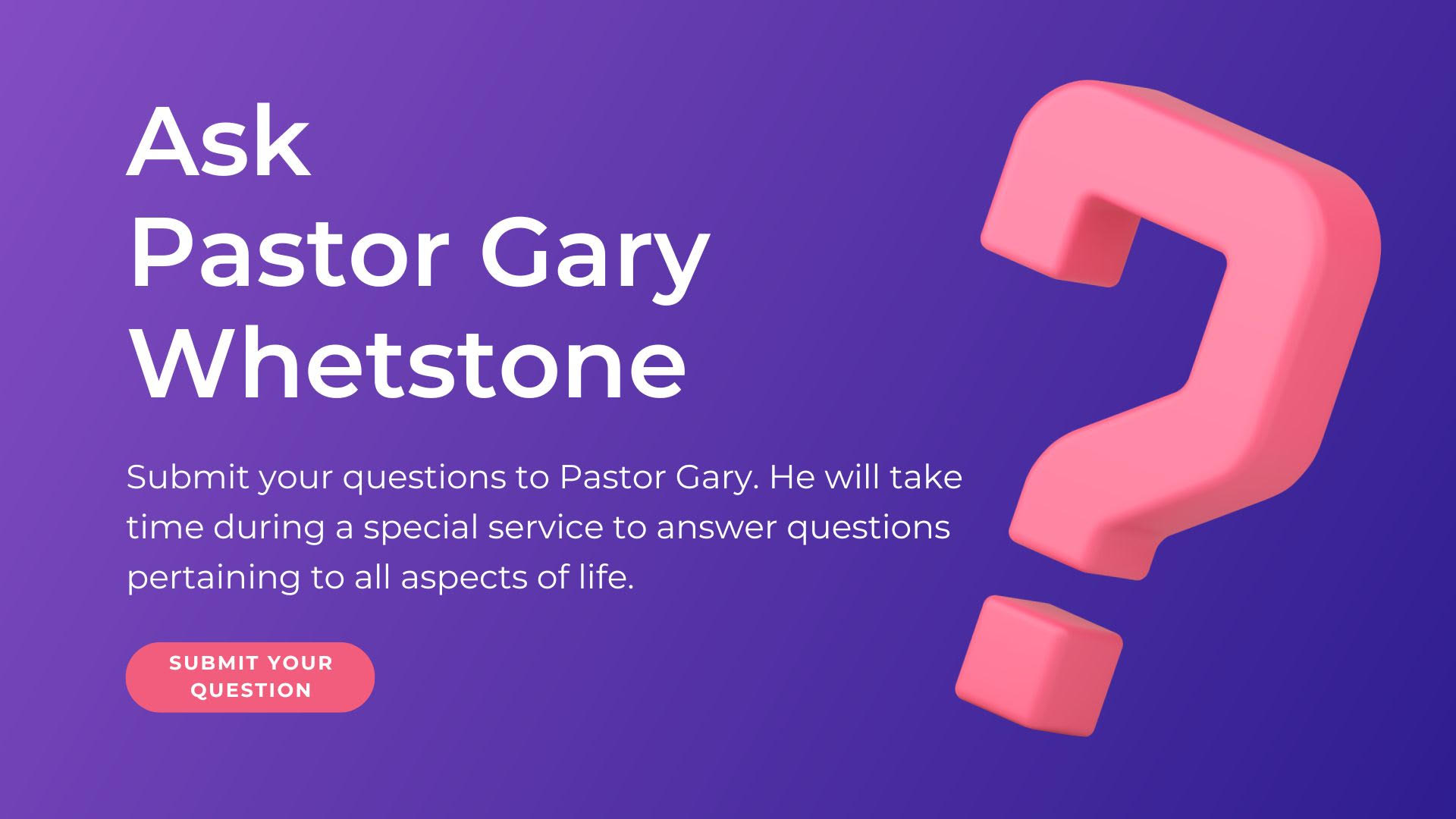 Ask
Pastor Gary
Whetstone

Submit your questions to Pastor Gary. He will take time during a special service to answer questions pertaining to all aspects of life.

SUBMIT YOUR QUESTION